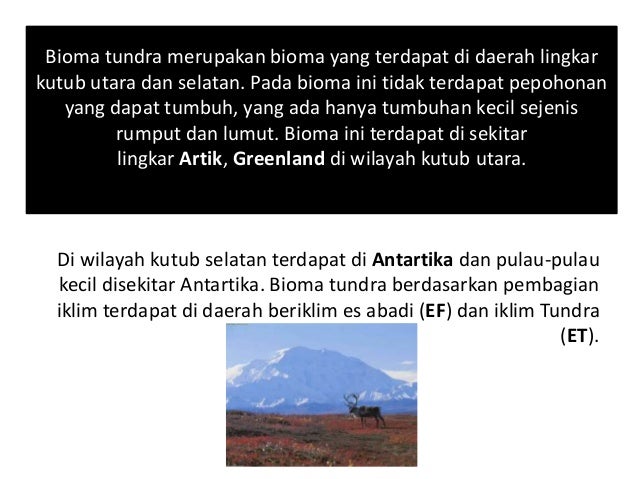 Bioma tundra merupakan bioma yang terdapat di daerah lingkar kutub utara dan selatan. Pada bioma ini tidak terdapat pepohonan yang dapat tumbuh, yang ada hanya tumbuhan kecil sejenis rumput dan lumut. Bioma ini terdapat di sekitar lingkar Artik, Greenland di wilayah kutub utara.

Di wilayah kutub selatan terdapat di Antartika dan pulau-pulau kecil disekitar Antartika. Bioma tundra berdasarkan pembagian iklim terdapat di daerah beriklim es abadi (EF) dan iklim Tundra (ET).